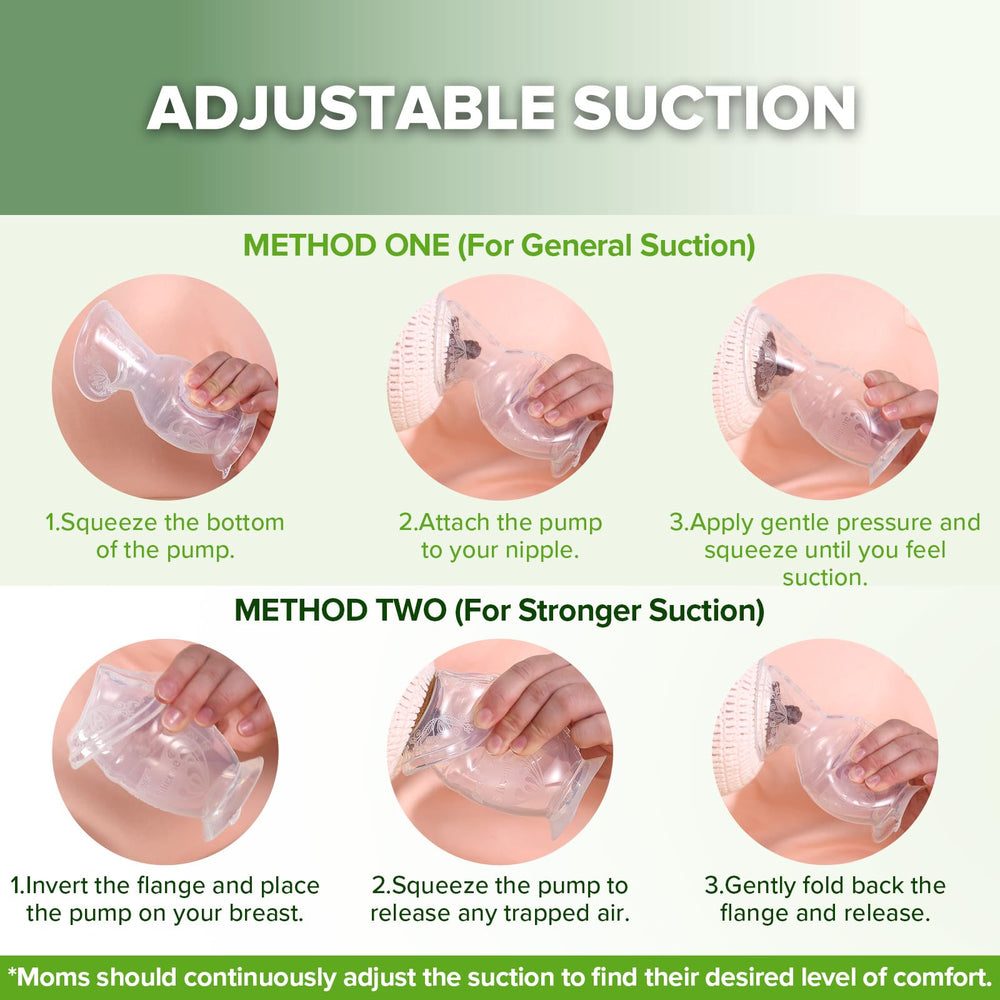 ADJUSTABLE SUCTION

METHOD ONE (For General Suction)

1.Squeeze the bottom of the pump.

2.Attach the pump to your nipple.

3.Apply gentle pressure and squeeze until you feel suction.

METHOD TWO (For Stronger Suction)

1.Invert the flange and place the pump on your breast.

2.Squeeze the pump to release any trapped air.

3.Gently fold back the flange and release.

*Moms should continuously adjust the suction to find their desired level of comfort.